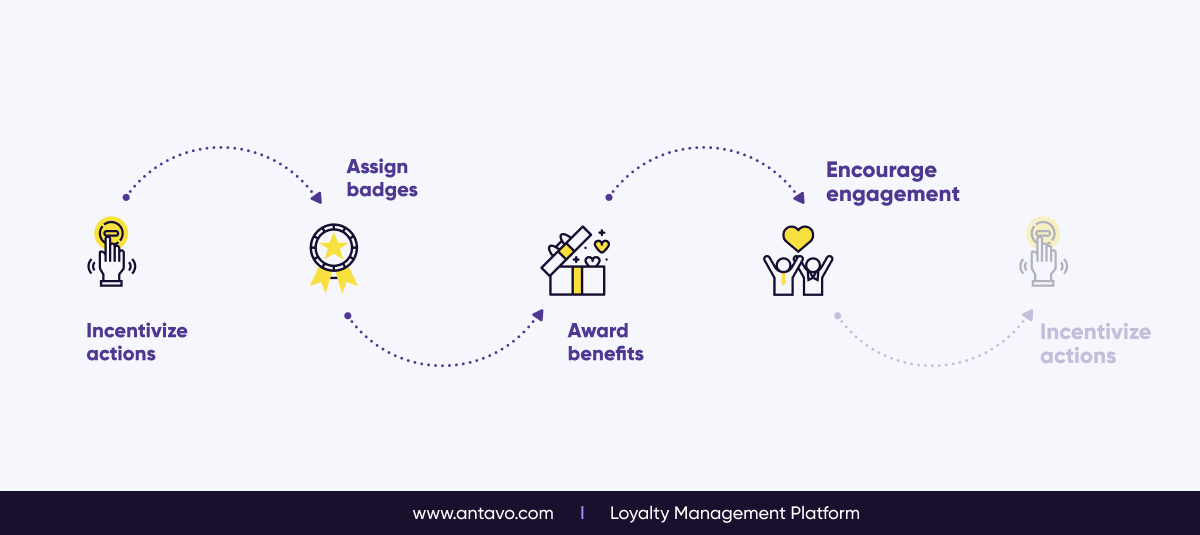 Incentivize actions

Assign badges

Award benefits

Encourage engagement

Incentivize actions

www.antavo.com | Loyalty Management Platform